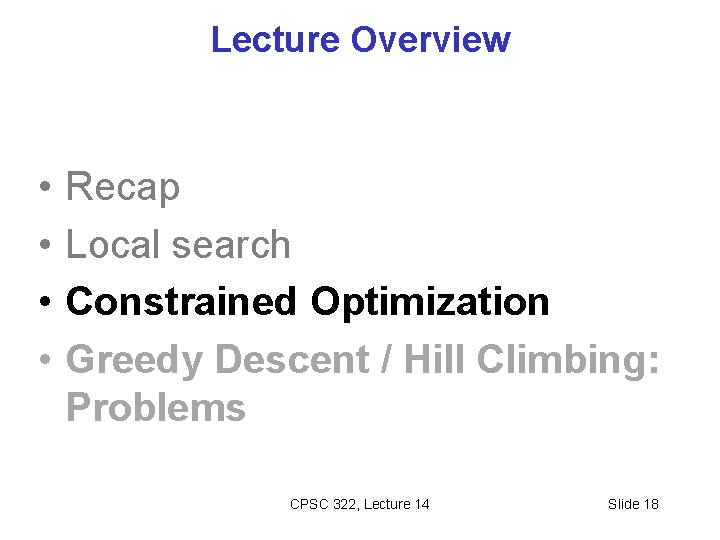 Lecture Overview

• Recap
• Local search
• Constrained Optimization
• Greedy Descent / Hill Climbing: Problems

CPSC 322, Lecture 14

Slide 18